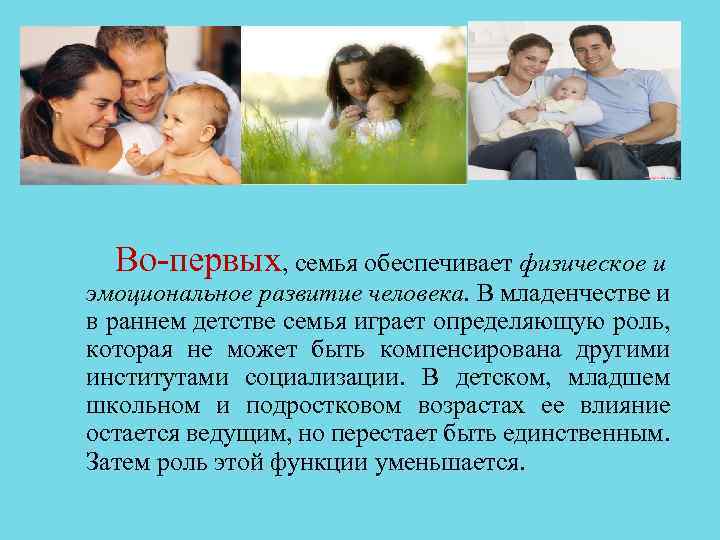 Во-первых, семья обеспечивает физическое и эмоциональное развитие человека. В младенчестве и в раннем детстве семья играет определяющую роль, которая не может быть компенсирована другими институтами социализации. В детском, младшем школьном и подростковом возрастах ее влияние остается ведущим, но перестает быть единственным. Затем роль этой функции уменьшается.